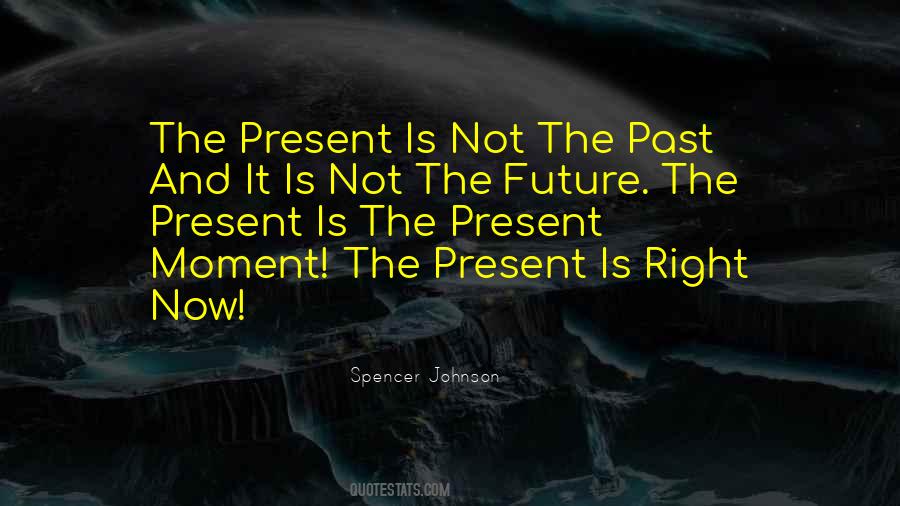 The Present Is Not The Past And It Is Not The Future. The Present Is The Present Moment! The Present Is Right Now!

Spencer Johnson

QUOTESTATS.COM